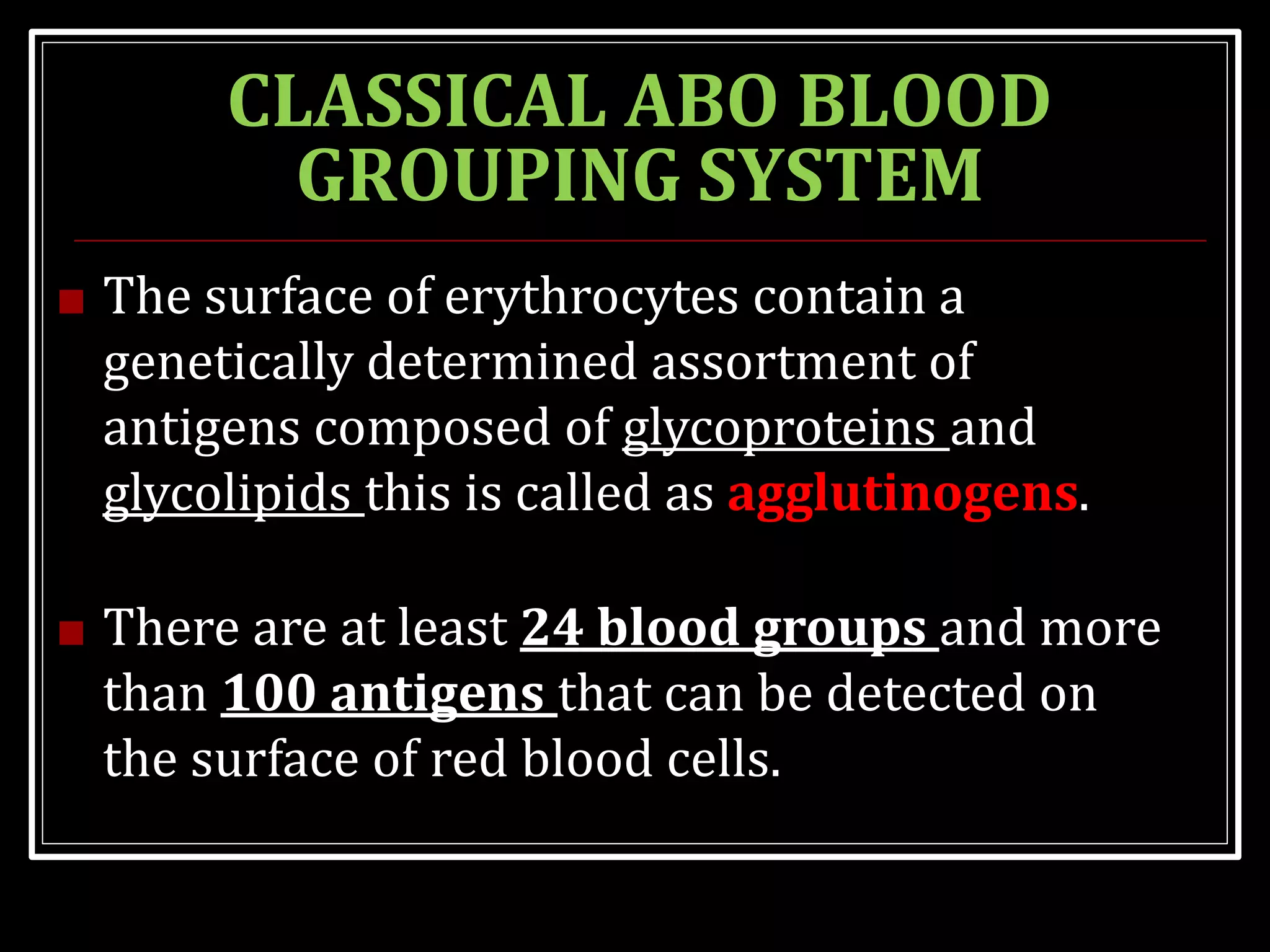 CLASSICAL ABO BLOOD GROUPING SYSTEM

The surface of erythrocytes contain a genetically determined assortment of antigens composed of glycoproteins and glycolipids this is called as agglutinogens.

There are at least 24 blood groups and more than 100 antigens that can be detected on the surface of red blood cells.